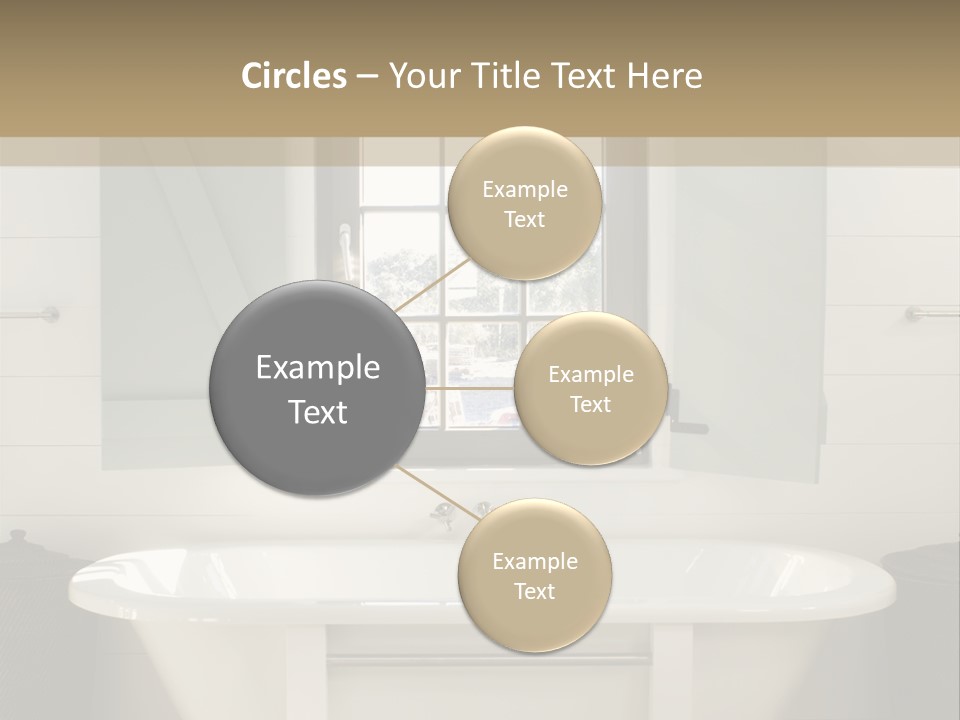 Circles – Your Title Text Here

Example Text

Example Text

Example Text

Example Text